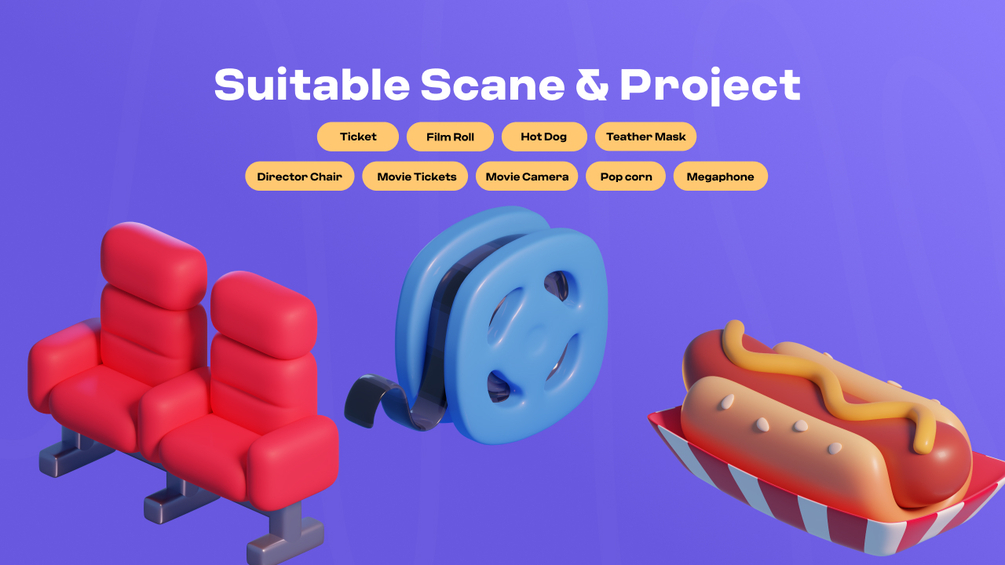 Suitable Scane & Project

Ticket
Film Roll
Hot Dog
Teather Mask
Director Chair
Movie Tickets
Movie Camera
Pop corn
Megaphone